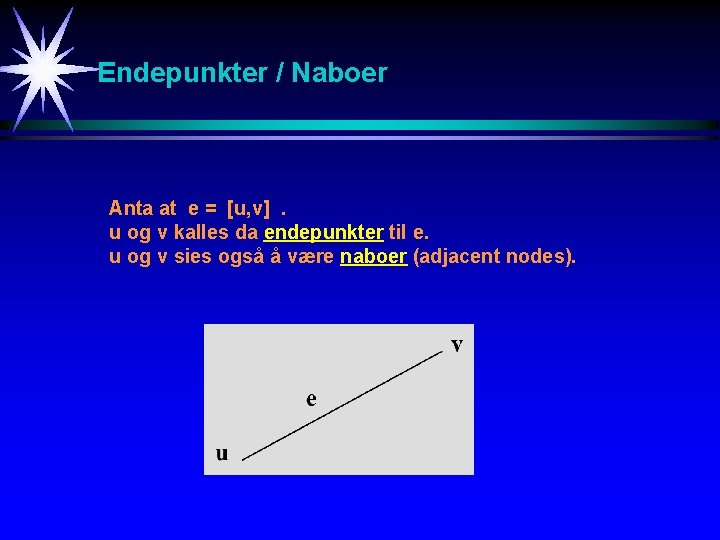 Endepunkter / Naboer

Anta at e = [u,v] .
u og v kalles da endepunkter til e.
u og v sies også å være naboer (adjacent nodes).

v
e
u